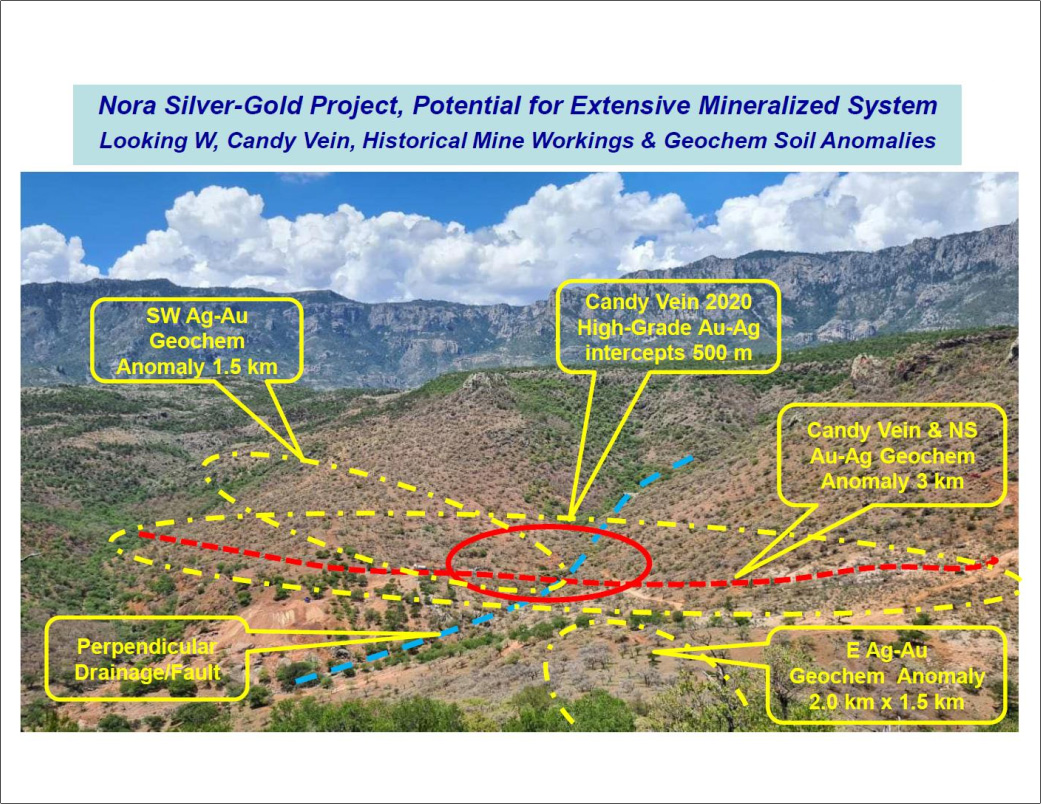 Nora Silver-Gold Project, Potential for Extensive Mineralized System
Looking W, Candy Vein, Historical Mine Workings & Geochem Soil Anomalies

SW Ag-Au Geochem Anomaly 1.5 km

Candy Vein 2020 High-Grade Au-Ag intercepts 500 m

Candy Vein & NS Au-Ag Geochem Anomaly 3 km

Perpendicular Drainage/Fault

E Ag-Au Geochem Anomaly 2.0 km x 1.5 km